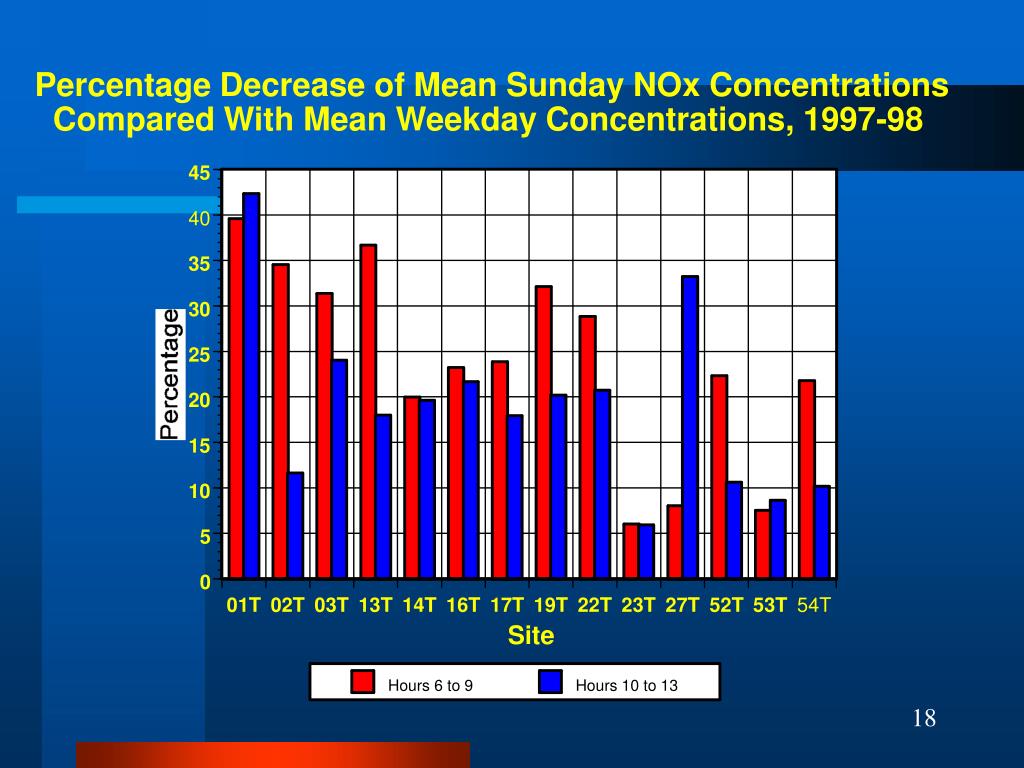 Percentage Decrease of Mean Sunday NOx Concentrations Compared With Mean Weekday Concentrations, 1997-98

45
40
35
30
25
20
15
10
5
0

Percentage

01T 02T 03T 13T 14T 16T 17T 19T 22T 23T 27T 52T 53T 54T

Site

Hours 6 to 9
Hours 10 to 13

18